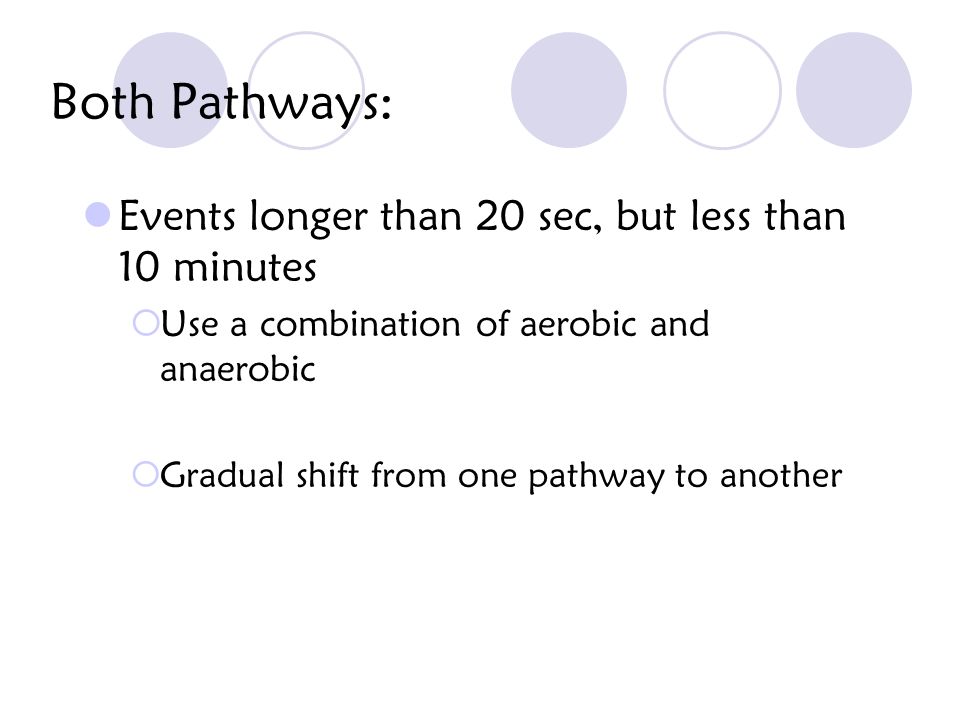 Both Pathways:

Events longer than 20 sec, but less than 10 minutes

Use a combination of aerobic and anaerobic

Gradual shift from one pathway to another